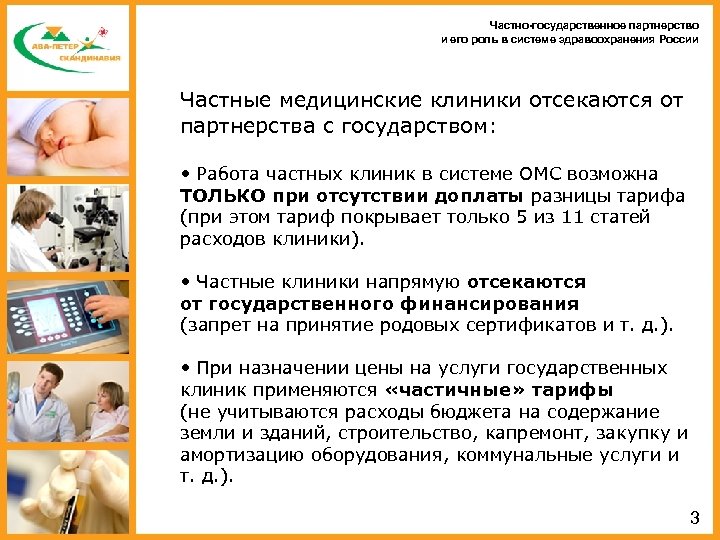 АВА-ПЕТЕР
СКАНДИНАВИЯ

Частно-государственное партнерство
и его роль в системе здравоохранения России

Частные медицинские клиники отсекаются от партнерства с государством:

• Работа частных клиник в системе ОМС возможна ТОЛЬКО при отсутствии доплаты разницы тарифа (при этом тариф покрывает только 5 из 11 статей расходов клиники).

• Частные клиники напрямую отсекаются от государственного финансирования (запрет на принятие родовых сертификатов и т. д.).

• При назначении цены на услуги государственных клиник применяются «частичные» тарифы (не учитываются расходы бюджета на содержание земли и зданий, строительство, капремонт, закупку и амортизацию оборудования, коммунальные услуги и т. д.).

3